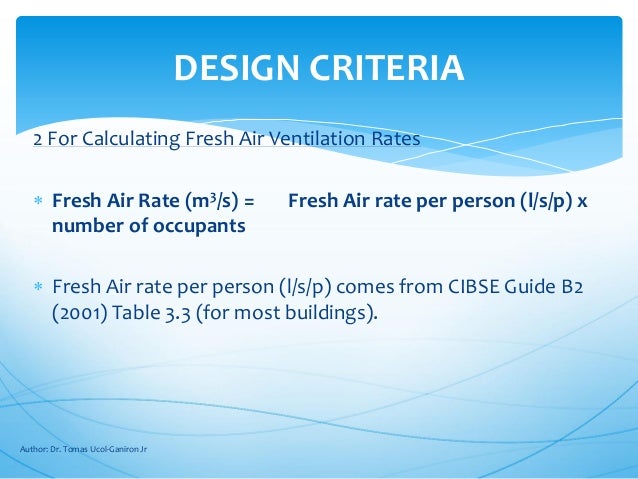 DESIGN CRITERIA

2 For Calculating Fresh Air Ventilation Rates

* Fresh Air Rate ($m^3/s$) = Fresh Air rate per person (l/s/p) x number of occupants

* Fresh Air rate per person (l/s/p) comes from CIBSE Guide B2 (2001) Table 3.3 (for most buildings).

Author: Dr. Tomas Ucol-Ganiron Jr